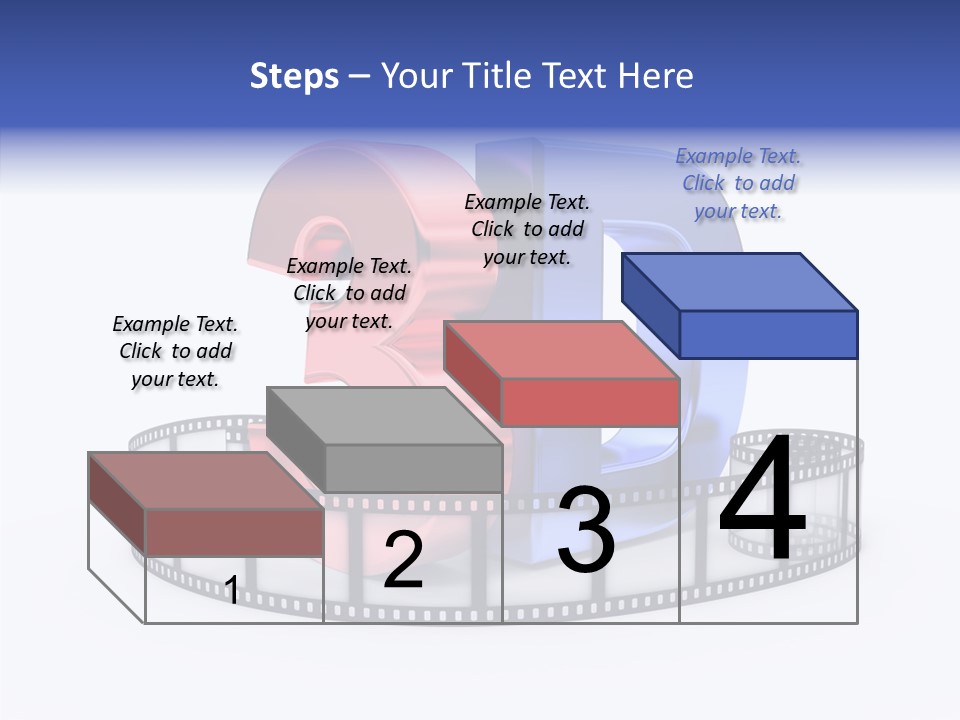 Steps – Your Title Text Here

Example Text. Click to add your text.

Example Text. Click to add your text.

Example Text. Click to add your text.

Example Text. Click to add your text.

1

2

3

4